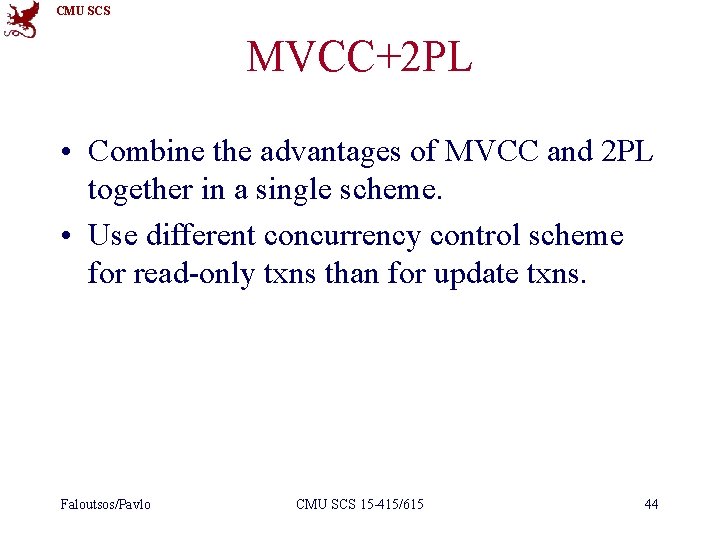 CMU SCS

MVCC+2PL

• Combine the advantages of MVCC and 2PL together in a single scheme.

• Use different concurrency control scheme for read-only txns than for update txns.

Faloutsos/Pavlo

CMU SCS 15-415/615

44